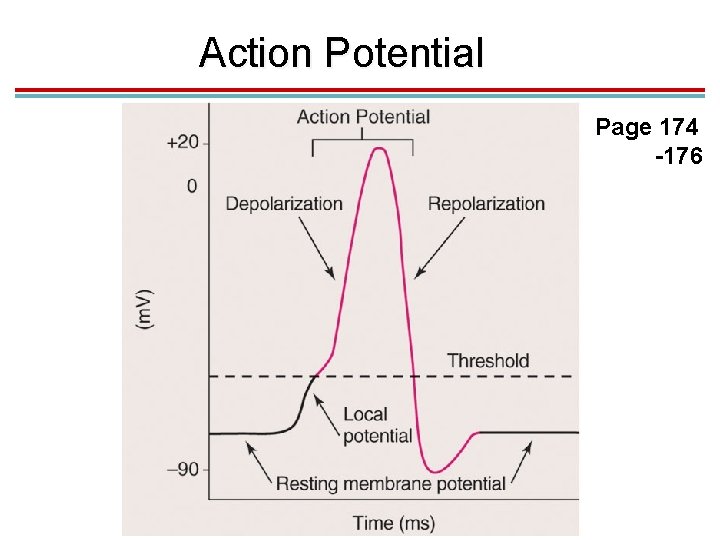 Action Potential

Page 174 -176

Action Potential

+20

0

Depolarization

Repolarization

(mV)

Threshold

Local potential

–90

Resting membrane potential

Time (ms)